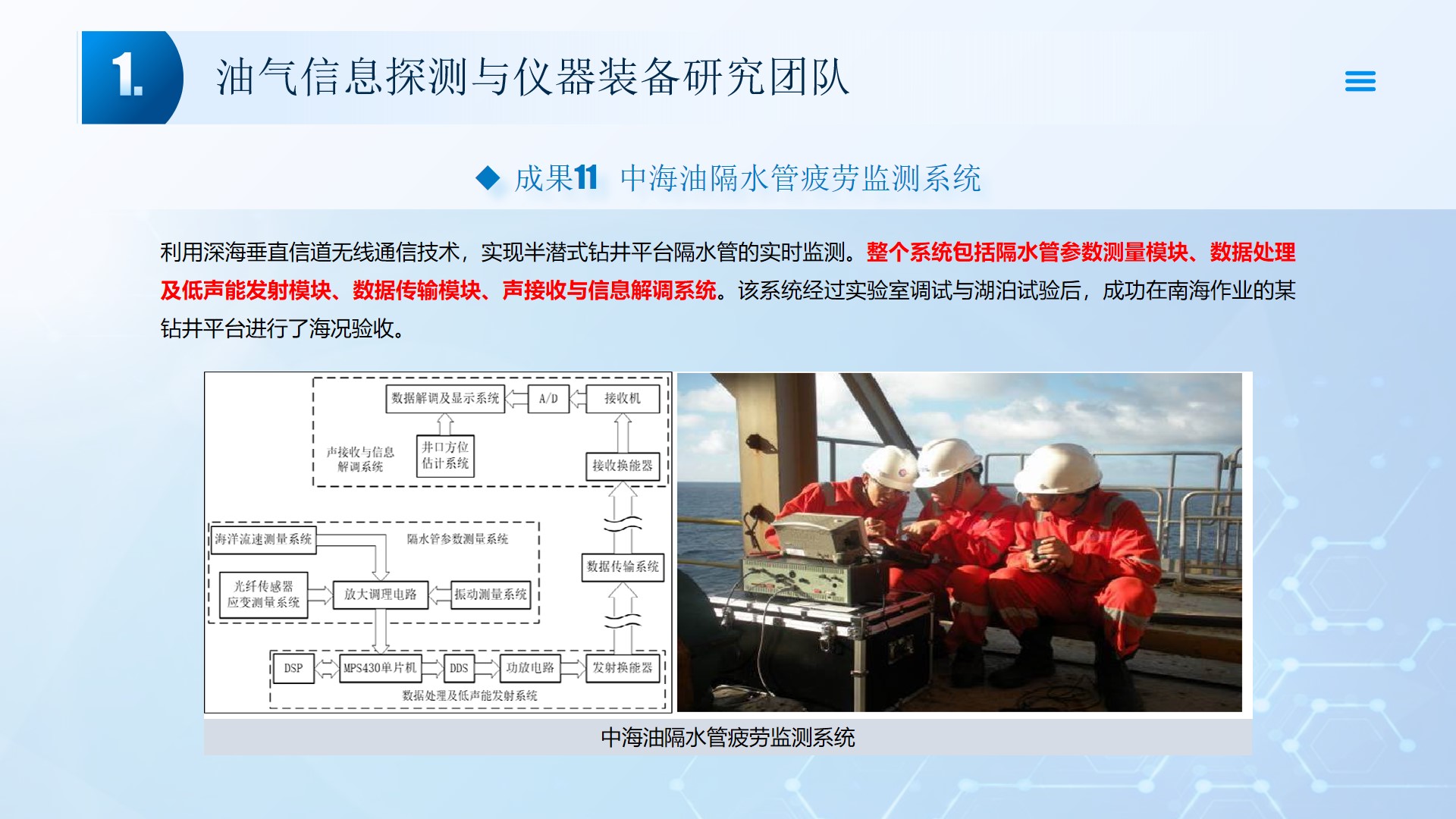 1.

油气信息探测与仪器装备研究团队

◆ 成果11 中海油隔水管疲劳监测系统

利用深海垂直信道无线通信技术，实现半潜式钻井平台隔水管的实时监测。整个系统包括隔水管参数测量模块、数据处理及低声能发射模块、数据传输模块、声接收与信息解调系统。该系统经过实验室调试与湖泊试验后，成功在南海作业的某钻井平台进行了海况验收。

数据解调及显示系统

A/D

接收机

声接收与信息解调系统

井口方位估计系统

接收换能器

海洋流速测量系统

隔水管参数测量系统

数据传输系统

光纤传感器应变测量系统

放大调理电路

振动测量系统

DSP

MPS430单片机

DDS

功放电路

发射换能器

数据处理及低声能发射系统

中海油隔水管疲劳监测系统